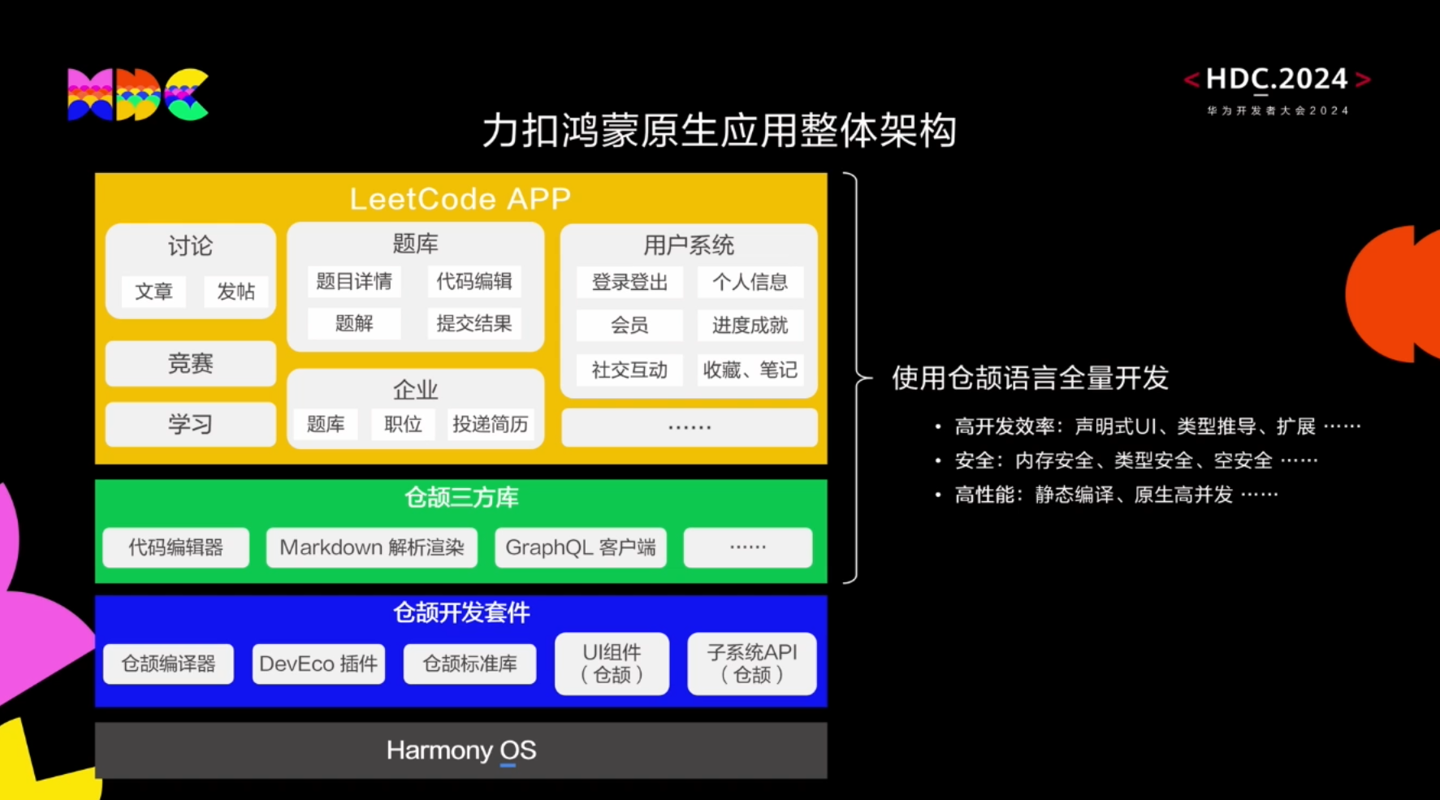 HDC

< HDC.2024 >
华为开发者大会2024

力扣鸿蒙原生应用整体架构

LeetCode APP

讨论
文章 发帖

竞赛

学习

题库
题目详情 代码编辑
题解 提交结果

企业
题库 职位 投递简历

用户系统
登录登出 个人信息
会员 进度成就
社交互动 收藏、笔记

……

仓颉三方库

代码编辑器 Markdown 解析渲染 GraphQL 客户端 ……

仓颉开发套件

仓颉编译器 DevEco 插件 仓颉标准库 UI组件（仓颉） 子系统API（仓颉）

Harmony OS

使用仓颉语言全量开发

• 高开发效率：声明式UI、类型推导、扩展 ……
• 安全：内存安全、类型安全、空安全 ……
• 高性能：静态编译、原生高并发 ……